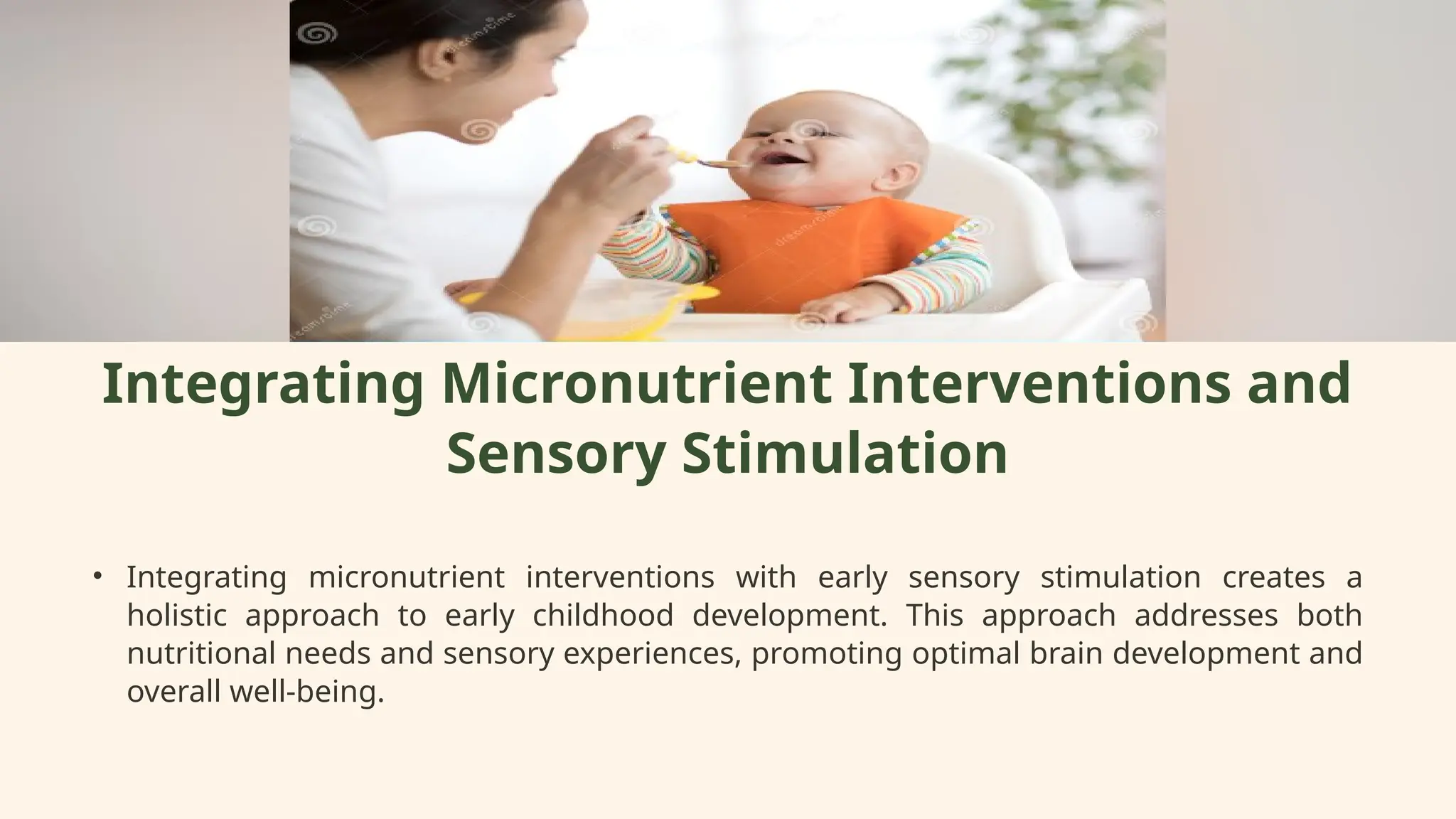 dreamstime

Integrating Micronutrient Interventions and Sensory Stimulation

• Integrating micronutrient interventions with early sensory stimulation creates a holistic approach to early childhood development. This approach addresses both nutritional needs and sensory experiences, promoting optimal brain development and overall well-being.